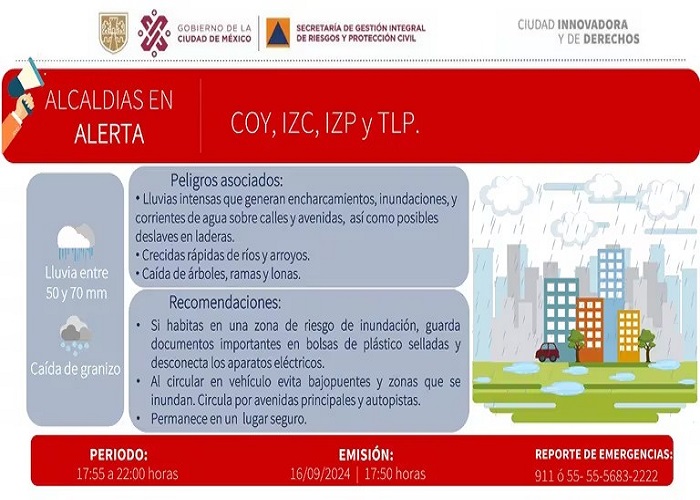 GOBIERNO DE LA CIUDAD DE MÉXICO

SECRETARÍA DE GESTIÓN INTEGRAL DE RIESGOS Y PROTECCIÓN CIVIL

CIUDAD INNOVADORA Y DE DERECHOS

ALCALDIAS EN ALERTA

COY, IZC, IZP y TLP.

Lluvia entre 50 y 70 mm

Caída de granizo

Peligros asociados:
• Lluvias intensas que generan encharcamientos, inundaciones, y corrientes de agua sobre calles y avenidas, así como posibles deslaves en laderas.
• Crecidas rápidas de ríos y arroyos.
• Caída de árboles, ramas y lonas.

Recomendaciones:
• Si habitas en una zona de riesgo de inundación, guarda documentos importantes en bolsas de plástico selladas y desconecta los aparatos eléctricos.
• Al circular en vehículo evita bajopuentes y zonas que se inundan. Circula por avenidas principales y autopistas.
• Permanece en un lugar seguro.

PERIODO:
17:55 a 22:00 horas

EMISIÓN:
16/09/2024 | 17:50 horas

REPORTE DE EMERGENCIAS:
911 ó 55- 55-5683-2222